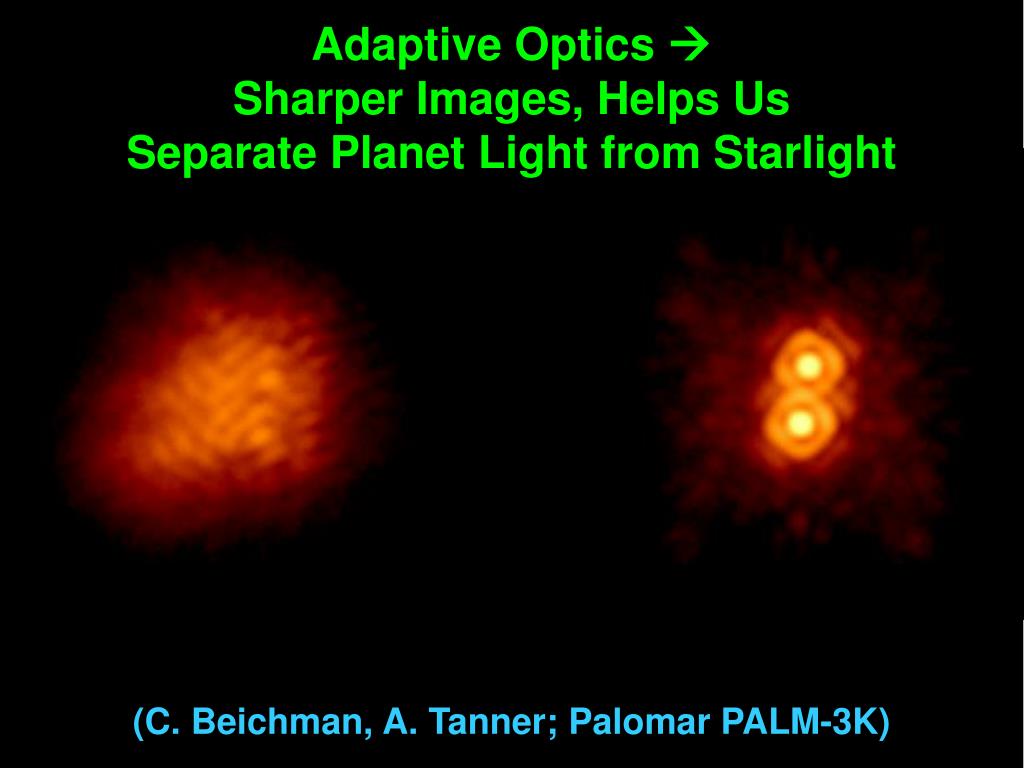 Adaptive Optics →
Sharper Images, Helps Us
Separate Planet Light from Starlight

(C. Beichman, A. Tanner; Palomar PALM-3K)